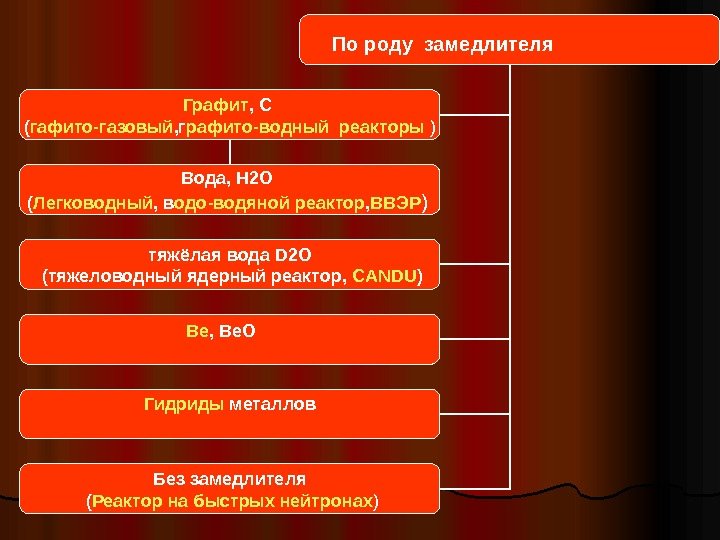 По роду замедлителя

Графит, С
(гафито-газовый,графито-водный реакторы )

Вода, H2O
(Легководный, водо-водяной реактор,ВВЭР)

тяжёлая вода D2O
(тяжеловодный ядерный реактор, CANDU)

Be, BeO

Гидриды металлов

Без замедлителя
(Реактор на быстрых нейтронах)